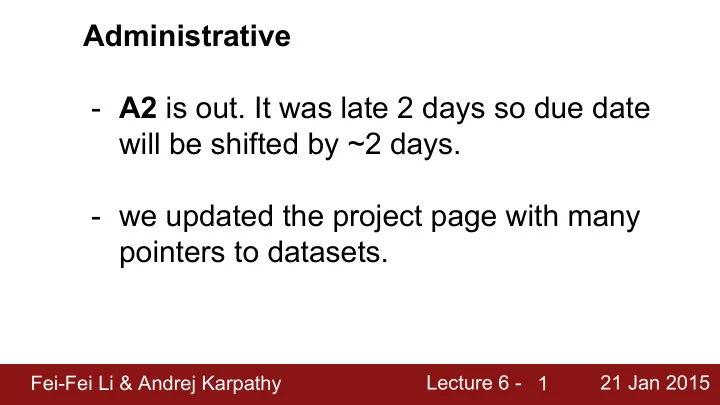 Administrative

- A2 is out. It was late 2 days so due date will be shifted by ~2 days.

- we updated the project page with many pointers to datasets.

Fei-Fei Li & Andrej Karpathy Lecture 6 - 1 21 Jan 2015